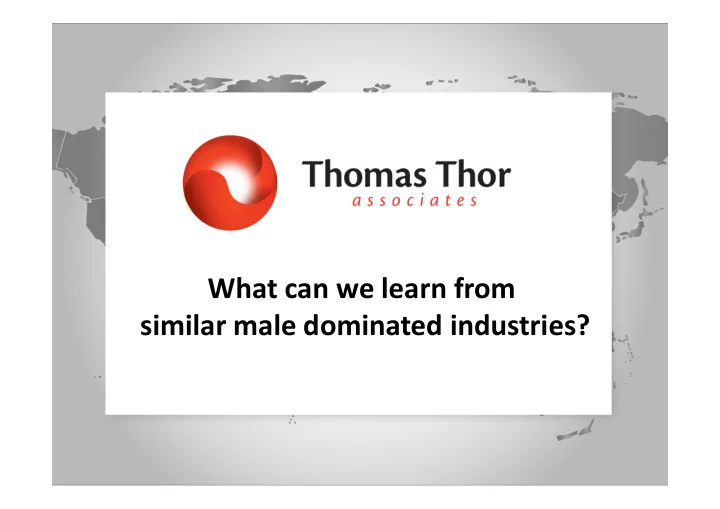 Thomas Thor
associates

What can we learn from similar male dominated industries?